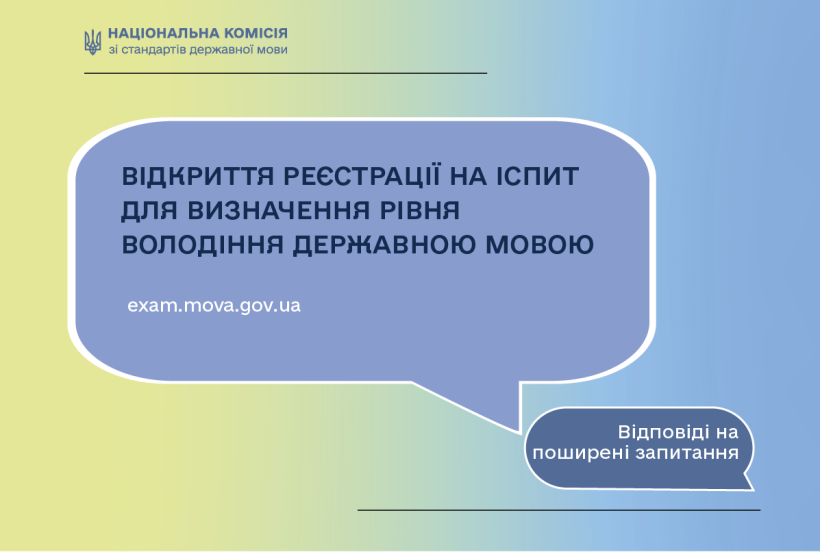 НАЦІОНАЛЬНА КОМІСІЯ
зі стандартів державної мови

ВІДКРИТТЯ РЕЄСТРАЦІЇ НА ІСПИТ ДЛЯ ВИЗНАЧЕННЯ РІВНЯ ВОЛОДІННЯ ДЕРЖАВНОЮ МОВОЮ

exam.mova.gov.ua

Відповіді на поширені запитання